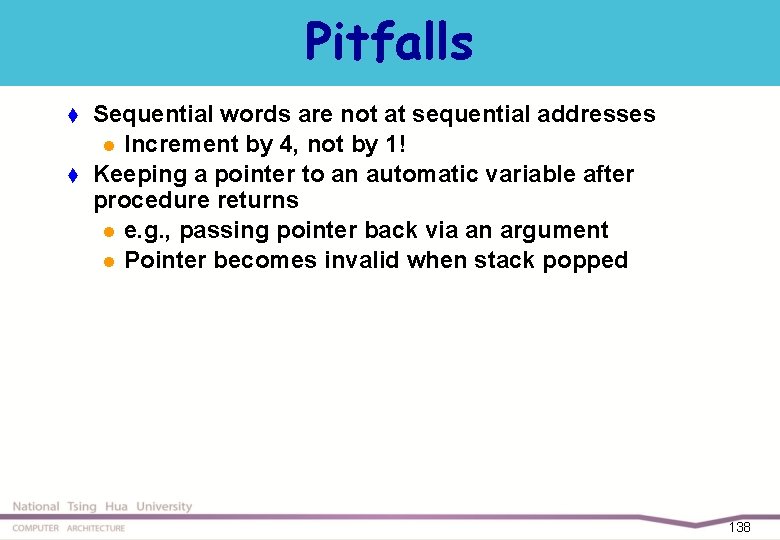 Pitfalls

Sequential words are not at sequential addresses

Increment by 4, not by 1!

Keeping a pointer to an automatic variable after procedure returns

e.g., passing pointer back via an argument

Pointer becomes invalid when stack popped

National Tsing Hua University

COMPUTER ARCHITECTURE

138